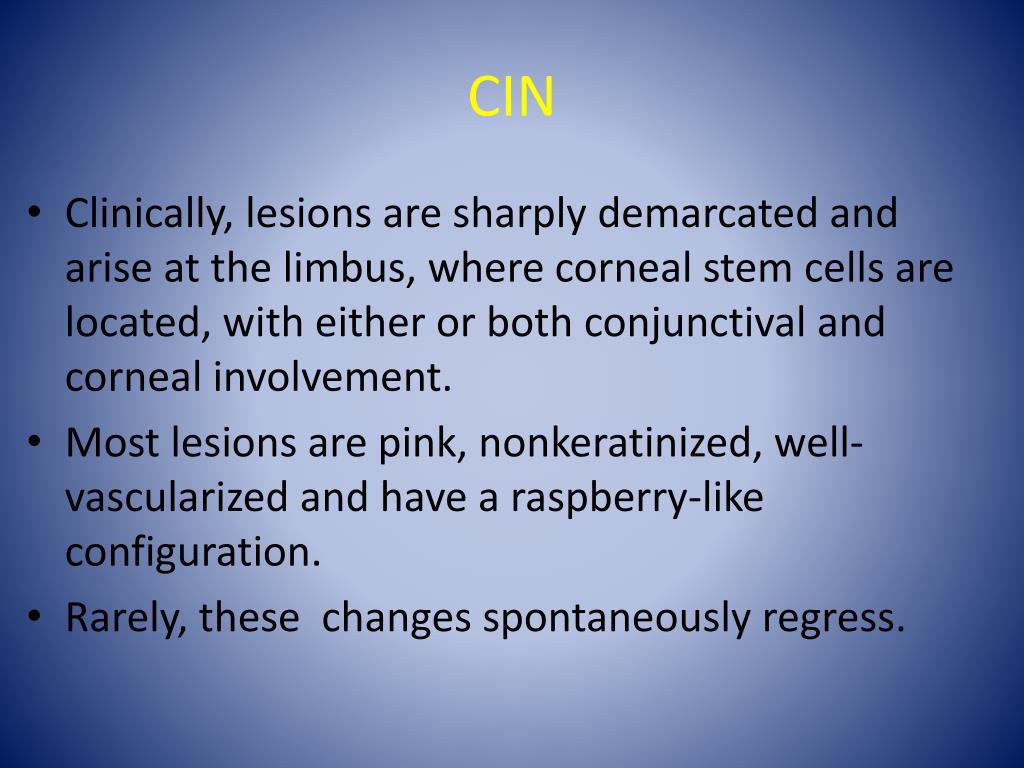 CIN

• Clinically, lesions are sharply demarcated and arise at the limbus, where corneal stem cells are located, with either or both conjunctival and corneal involvement.
• Most lesions are pink, nonkeratinized, well-vascularized and have a raspberry-like configuration.
• Rarely, these  changes spontaneously regress.